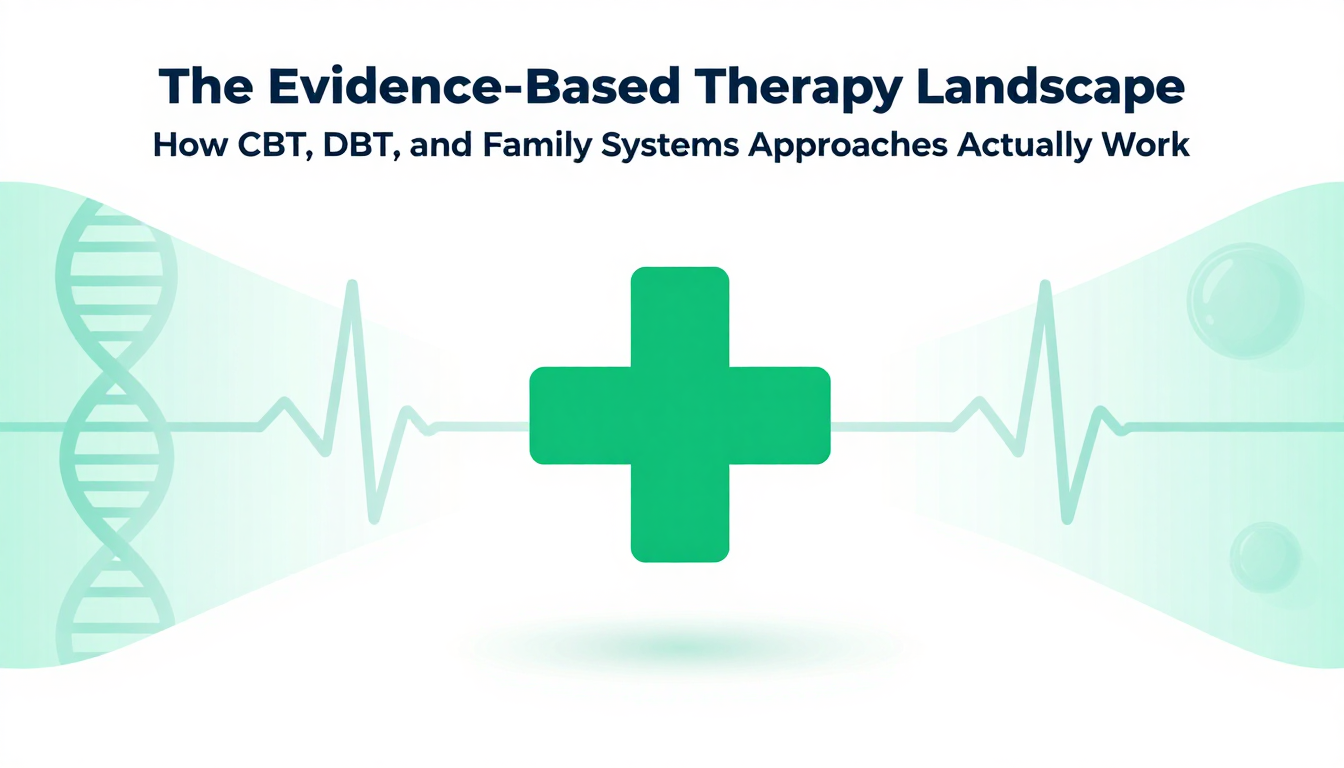 The Evidence-Based Therapy Landscape

How CBT, DBT, and Family Systems Approaches Actually Work